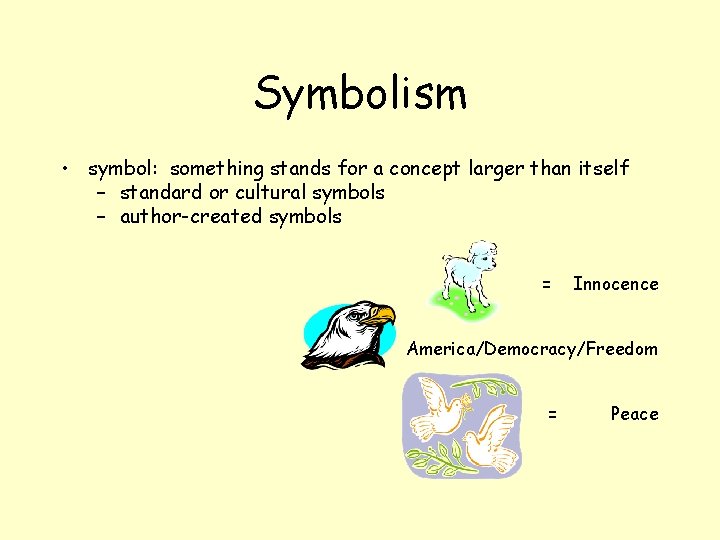 Symbolism

• symbol: something stands for a concept larger than itself
  – standard or cultural symbols
  – author-created symbols

= Innocence

America/Democracy/Freedom

= Peace